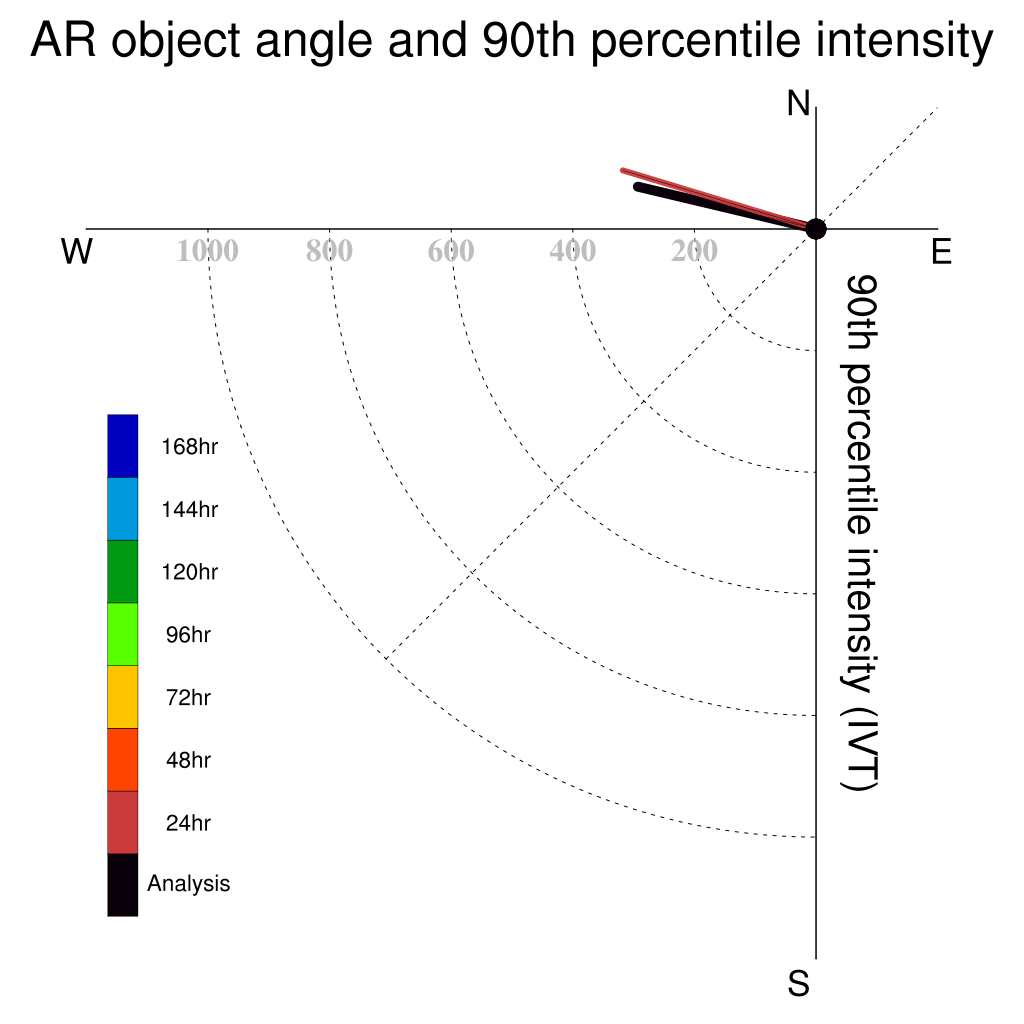 AR object angle and 90th percentile intensity

N

W

E

S

1000 800 600 400 200

90th percentile intensity (IVT)

168hr

144hr

120hr

96hr

72hr

48hr

24hr

Analysis